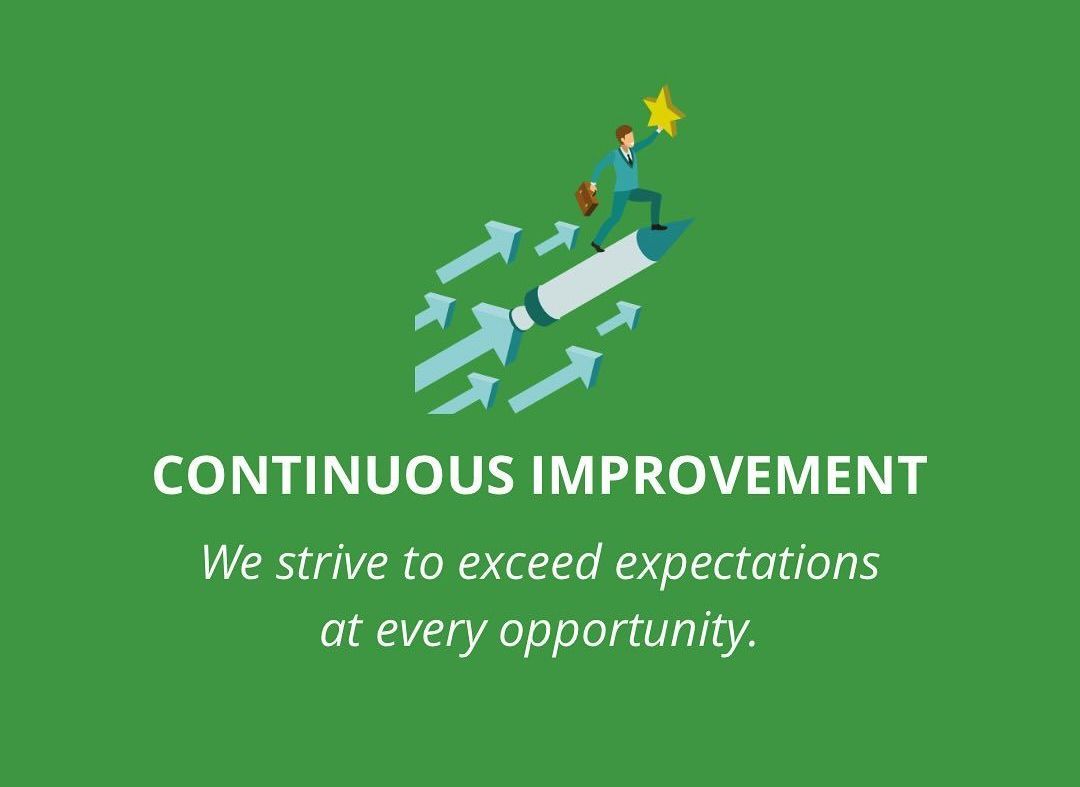 CONTINUOUS IMPROVEMENT

We strive to exceed expectations at every opportunity.